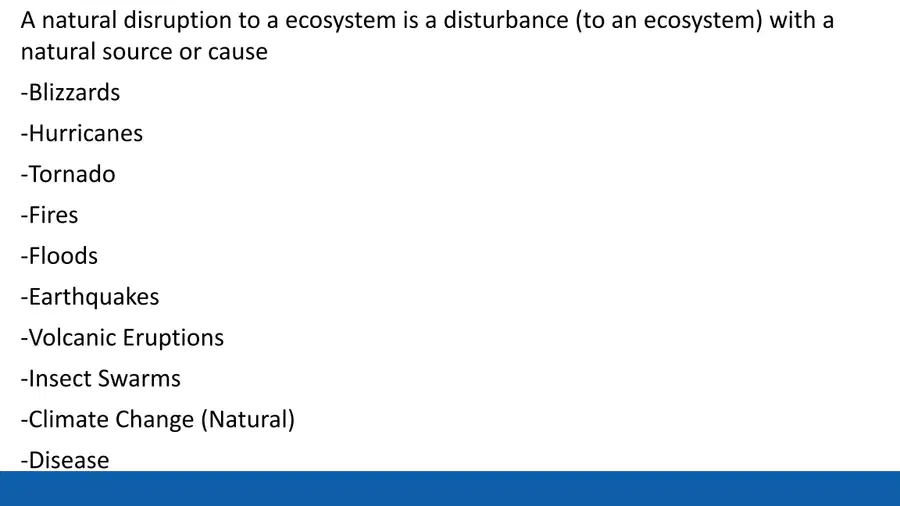 A natural disruption to a ecosystem is a disturbance (to an ecosystem) with a natural source or cause

-Blizzards

-Hurricanes

-Tornado

-Fires

-Floods

-Earthquakes

-Volcanic Eruptions

-Insect Swarms

-Climate Change (Natural)

-Disease